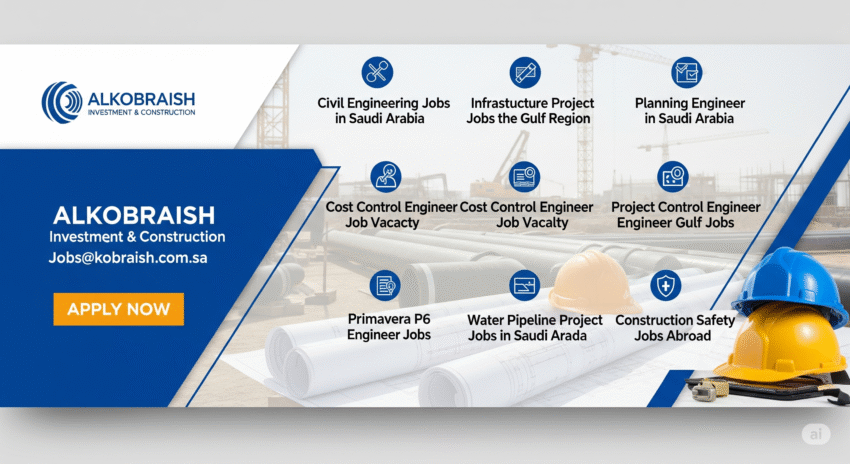 ALKOBRAISH
INVESTMENT & CONSTRUCTION

ALKOBRAISH
Investment & Construction
Jobs@kobraish.com.sa

APPLY NOW

Civil Engineering Jobs in Saudi Arabia

Infrastucture Project Jobs the Gulf Region

Planning Engineer in Saudi Arabia

Cost Control Engineer Job Vacacty

Cost Control Engineer Job Vacalty

Project Control Engineer Engineer Gulf Jobs

Primavera P6 Engineer Jobs

Water Pipeline Project Jobs in Saudi Arada

Construction Safety Jobs Abroad

ai